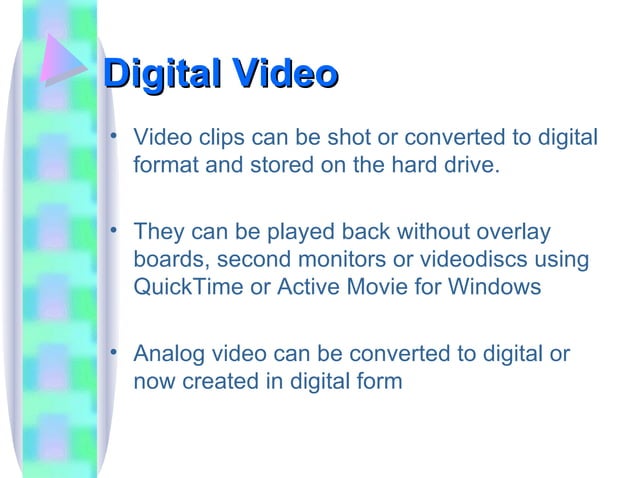 Digital Video

• Video clips can be shot or converted to digital format and stored on the hard drive.

• They can be played back without overlay boards, second monitors or videodiscs using QuickTime or Active Movie for Windows

• Analog video can be converted to digital or now created in digital form